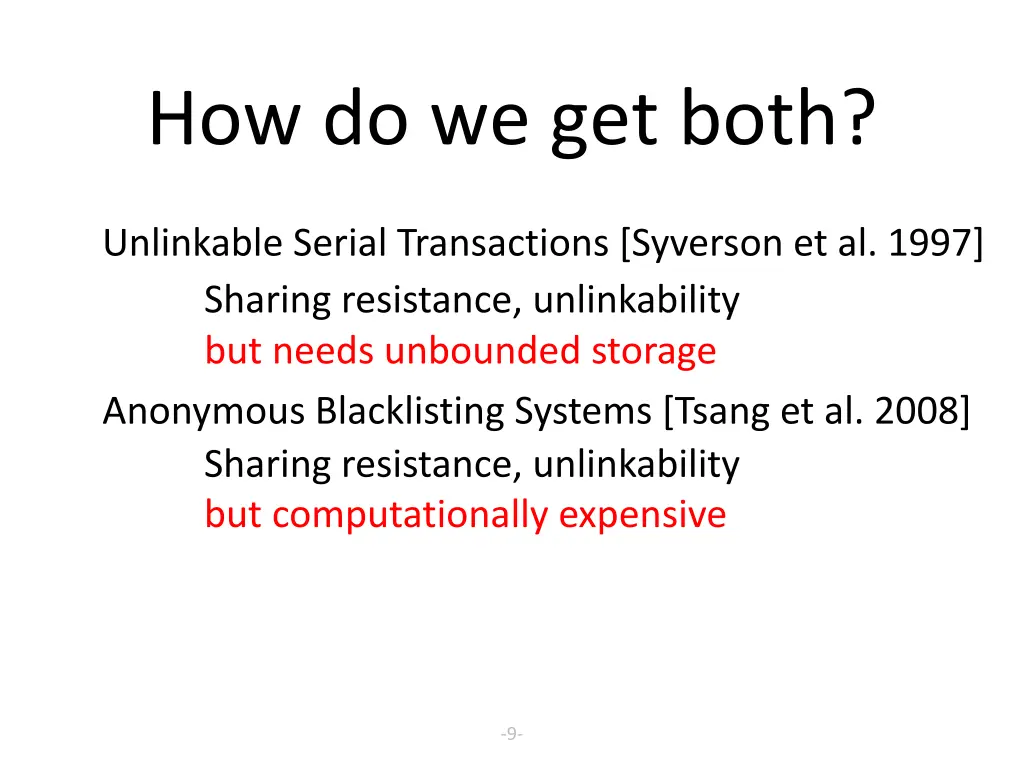 How do we get both?

Unlinkable Serial Transactions [Syverson et al. 1997]
Sharing resistance, unlinkability
but needs unbounded storage

Anonymous Blacklisting Systems [Tsang et al. 2008]
Sharing resistance, unlinkability
but computationally expensive

-9-